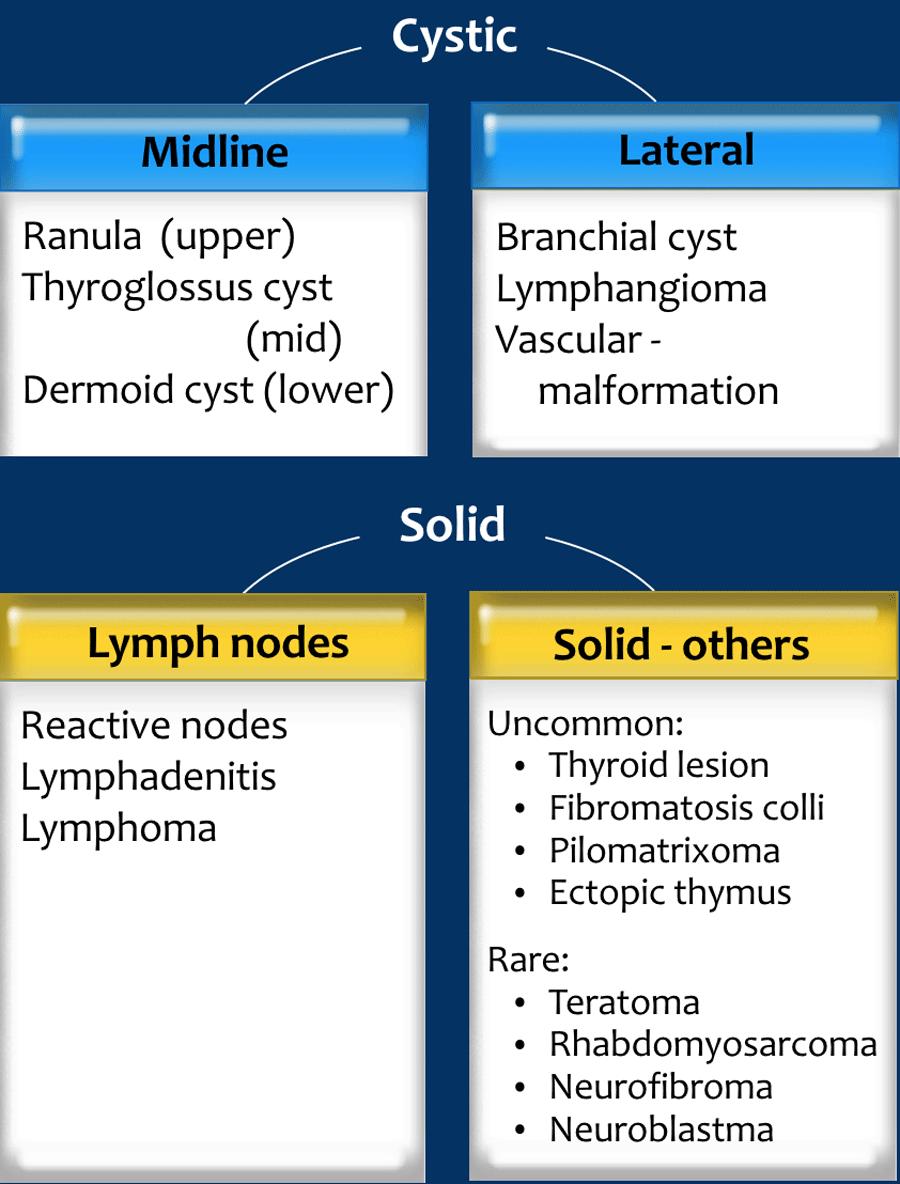 Cystic

Midline

Ranula (upper)
Thyroglossus cyst (mid)
Dermoid cyst (lower)

Lateral

Branchial cyst
Lymphangioma
Vascular - malformation

Solid

Lymph nodes

Reactive nodes
Lymphadenitis
Lymphoma

Solid - others

Uncommon:
• Thyroid lesion
• Fibromatosis colli
• Pilomatrixoma
• Ectopic thymus

Rare:
• Teratoma
• Rhabdomyosarcoma
• Neurofibroma
• Neuroblastma